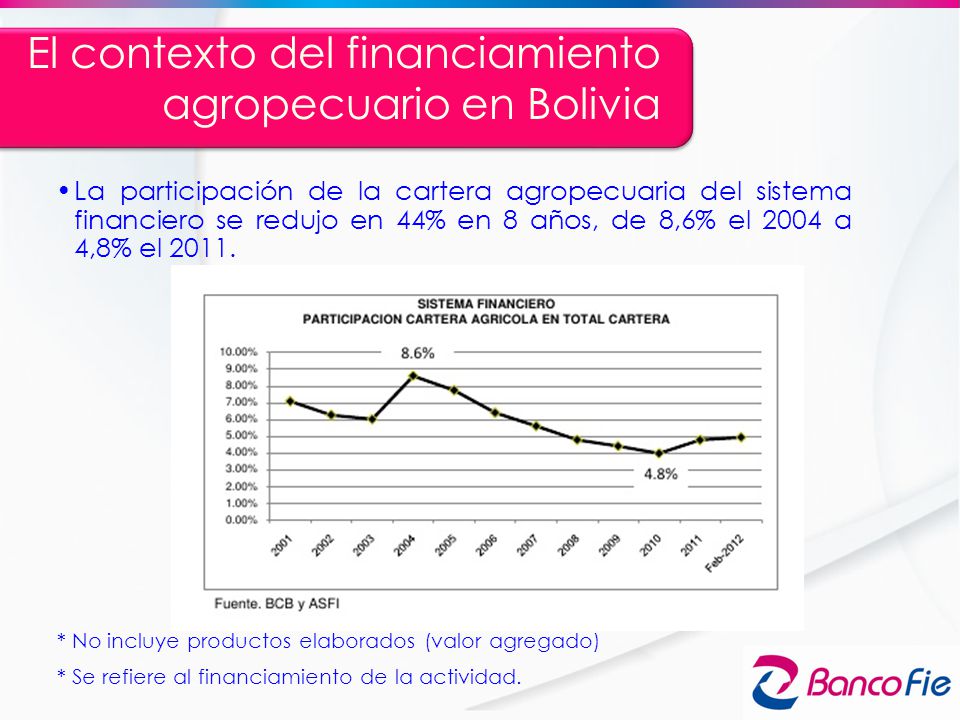 El contexto del financiamiento agropecuario en Bolivia

• La participación de la cartera agropecuaria del sistema financiero se redujo en 44% en 8 años, de 8,6% el 2004 a 4,8% el 2011.

SISTEMA FINANCIERO
PARTICIPACION CARTERA AGRICOLA EN TOTAL CARTERA

10.00%
9.00%
8.00%
7.00%
6.00%
5.00%
4.00%
3.00%
2.00%
1.00%
0.00%

8.6%
4.8%

2001 2002 2003 2004 2005 2006 2007 2008 2009 2010 2011 Feb-2012

Fuente. BCB y ASFI

* No incluye productos elaborados (valor agregado)

* Se refiere al financiamiento de la actividad.

Banco Fie